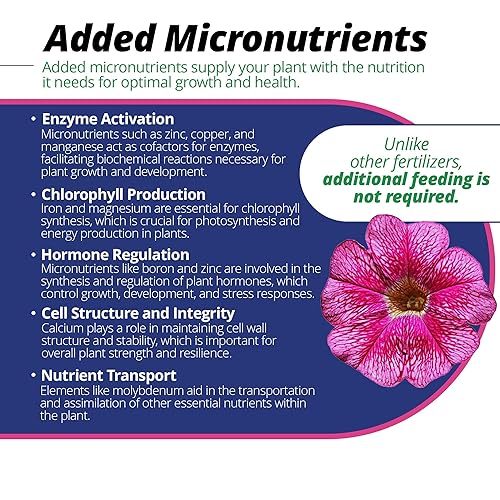 Added Micronutrients

Added micronutrients supply your plant with the nutrition it needs for optimal growth and health.

• Enzyme Activation
Micronutrients such as zinc, copper, and manganese act as cofactors for enzymes, facilitating biochemical reactions necessary for plant growth and development.

• Chlorophyll Production
Iron and magnesium are essential for chlorophyll synthesis, which is crucial for photosynthesis and energy production in plants.

• Hormone Regulation
Micronutrients like boron and zinc are involved in the synthesis and regulation of plant hormones, which control growth, development, and stress responses.

• Cell Structure and Integrity
Calcium plays a role in maintaining cell wall structure and stability, which is important for overall plant strength and resilience.

• Nutrient Transport
Elements like molybdenum aid in the transportation and assimilation of other essential nutrients within the plant.

Unlike other fertilizers, additional feeding is not required.